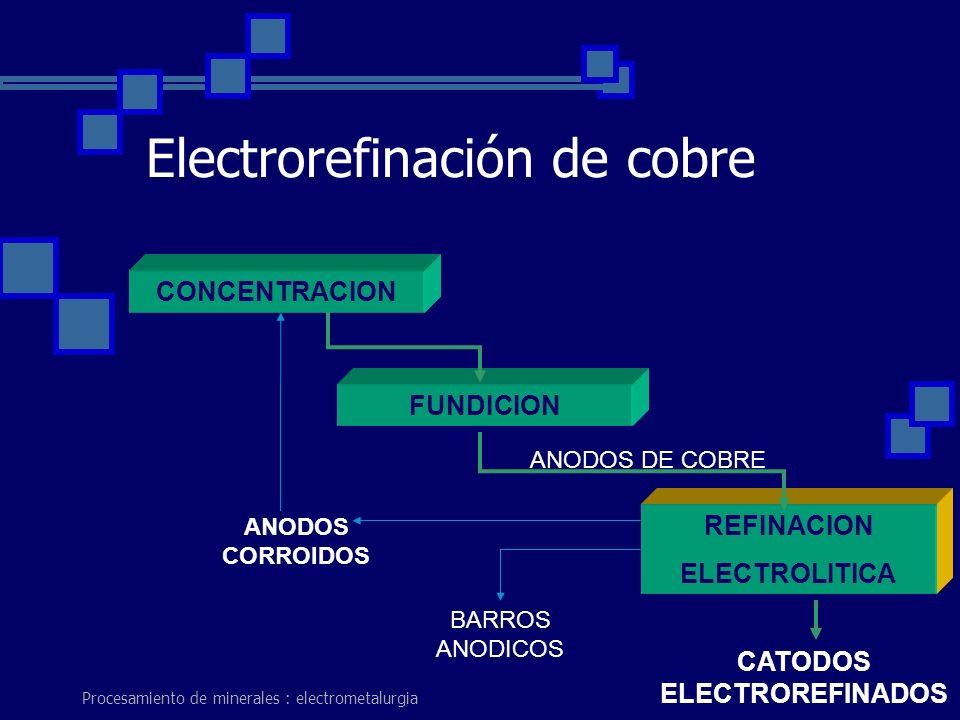 Electrorefinación de cobre

CONCENTRACION

FUNDICION

ANODOS DE COBRE

REFINACION ELECTROLITICA

ANODOS CORROIDOS

BARROS ANODICOS

CATODOS ELECTROREFINADOS

Procesamiento de minerales : electrometalurgia